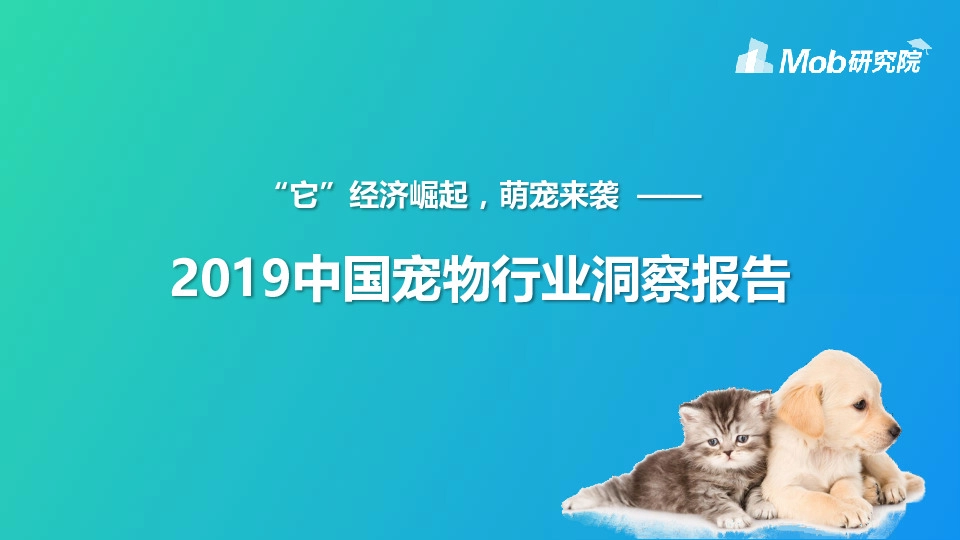 Mob研究院

“它”经济崛起，萌宠来袭 ——

2019中国宠物行业洞察报告